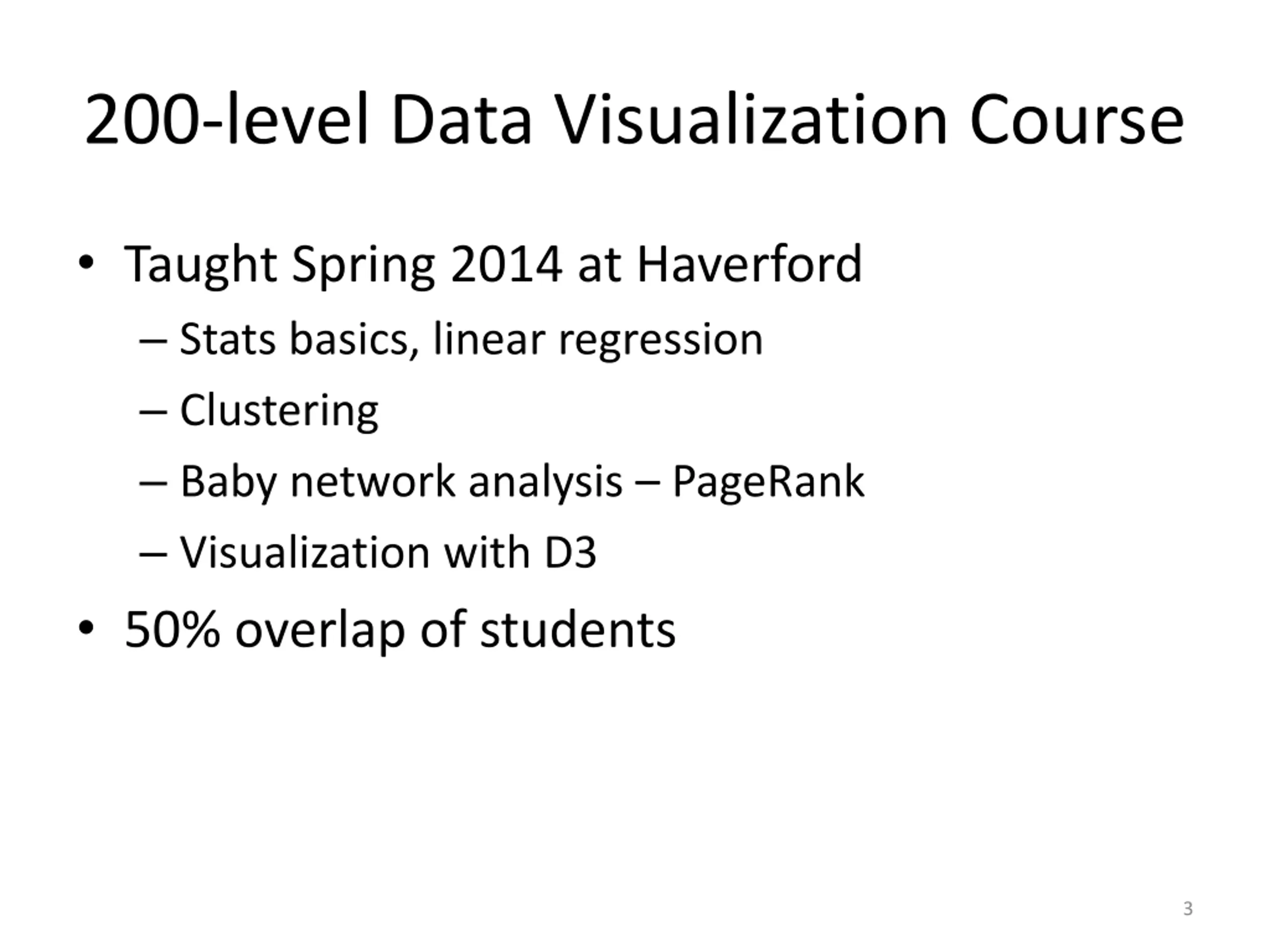 200-level Data Visualization Course

• Taught Spring 2014 at Haverford
  – Stats basics, linear regression
  – Clustering
  – Baby network analysis – PageRank
  – Visualization with D3
• 50% overlap of students

3